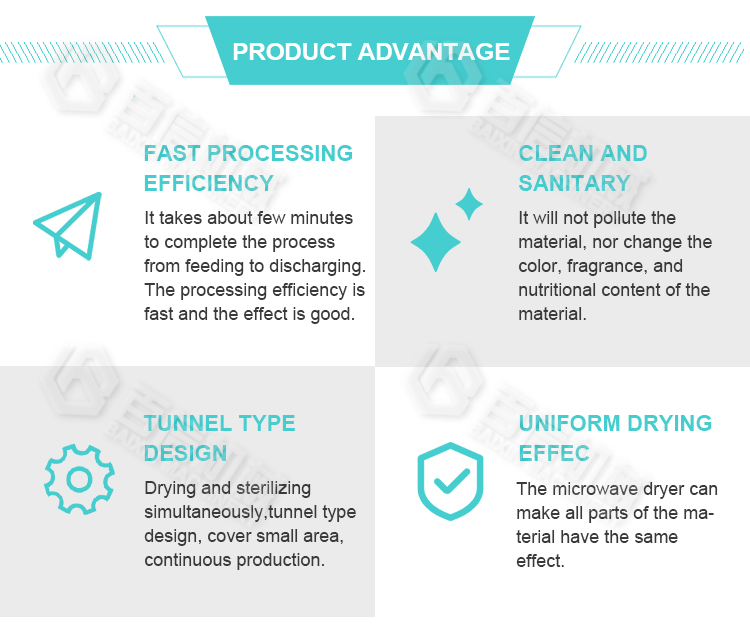 PRODUCT ADVANTAGE

FAST PROCESSING EFFICIENCY

It takes about few minutes to complete the process from feeding to discharging. The processing efficiency is fast and the effect is good.

CLEAN AND SANITARY

It will not pollute the material, nor change the color, fragrance, and nutritional content of the material.

TUNNEL TYPE DESIGN

Drying and sterilizing simultaneously,tunnel type design, cover small area, continuous production.

UNIFORM DRYING EFFEC

The microwave dryer can make all parts of the material have the same effect.